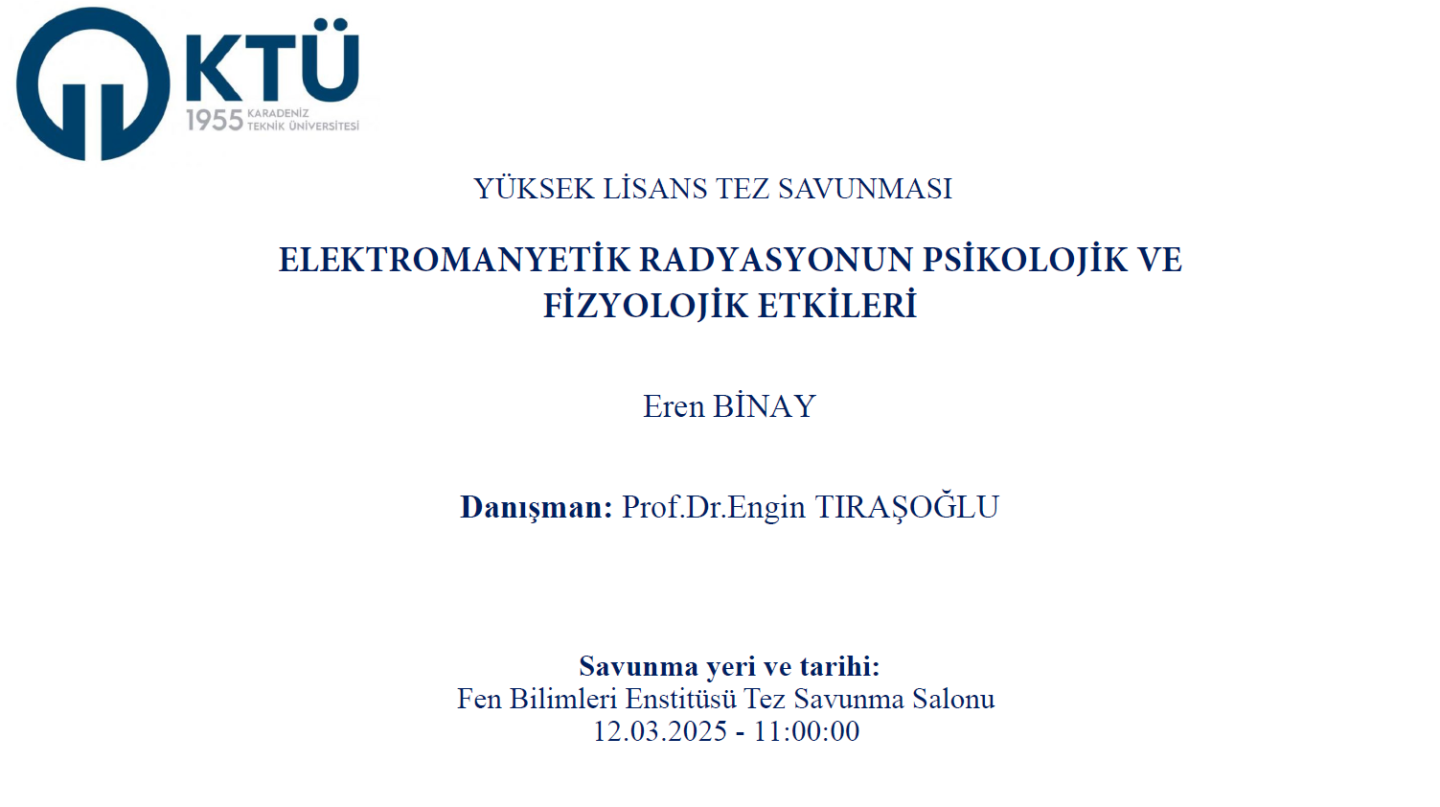 KTÜ
1955 KARADENİZ TEKNİK ÜNİVERSİTESİ

YÜKSEK LİSANS TEZ SAVUNMASI

ELEKTROMANYETİK RADYASYONUN PSİKOLOJİK VE FİZYOLOJİK ETKİLERİ

Eren BİNAY

Danışman: Prof.Dr.Engin TIRAŞOĞLU

Savunma yeri ve tarihi:
Fen Bilimleri Enstitüsü Tez Savunma Salonu
12.03.2025 - 11:00:00